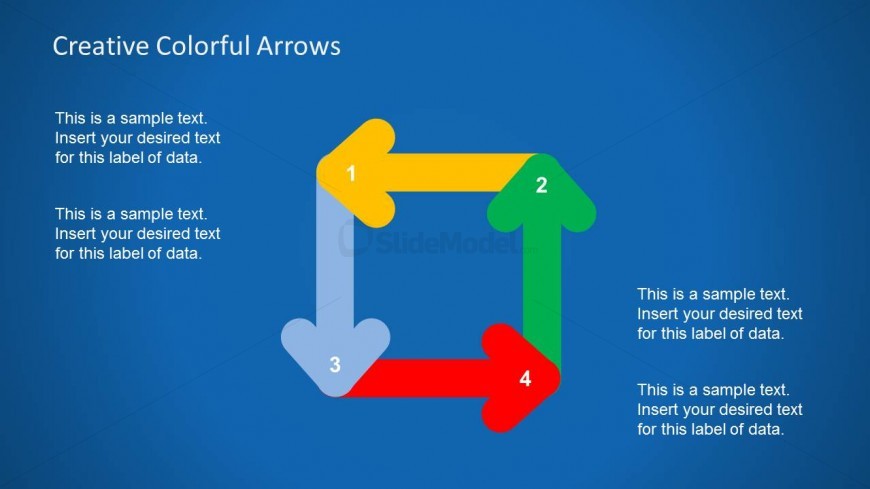 Creative Colorful Arrows

This is a sample text. Insert your desired text for this label of data.

This is a sample text. Insert your desired text for this label of data.

1

2

SlideModel

3

4

This is a sample text. Insert your desired text for this label of data.

This is a sample text. Insert your desired text for this label of data.